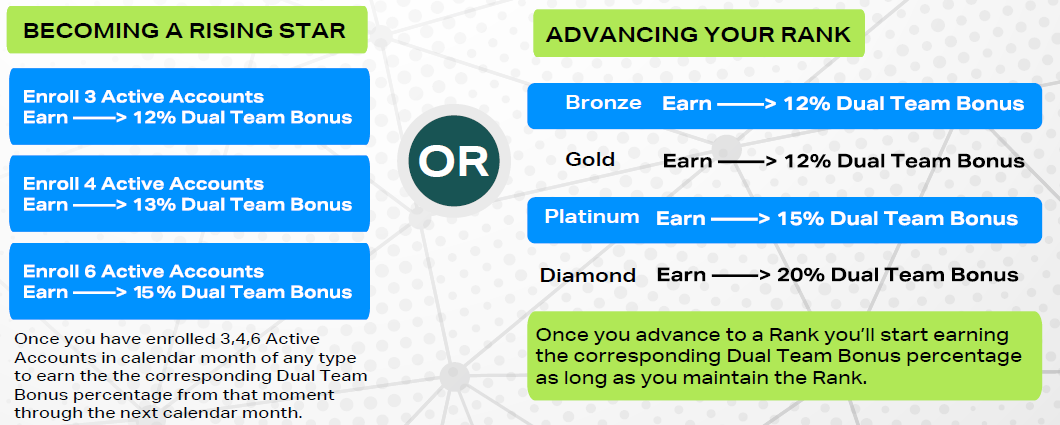 BECOMING A RISING STAR

Enroll 3 Active Accounts
Earn ——> 12% Dual Team Bonus

Enroll 4 Active Accounts
Earn ——> 13% Dual Team Bonus

Enroll 6 Active Accounts
Earn ——> 15% Dual Team Bonus

Once you have enrolled 3,4,6 Active Accounts in calendar month of any type to earn the the corresponding Dual Team Bonus percentage from that moment through the next calendar month.

OR

ADVANCING YOUR RANK

Bronze Earn ——> 12% Dual Team Bonus

Gold Earn ——> 12% Dual Team Bonus

Platinum Earn ——> 15% Dual Team Bonus

Diamond Earn ——> 20% Dual Team Bonus

Once you advance to a Rank you'll start earning the corresponding Dual Team Bonus percentage as long as you maintain the Rank.